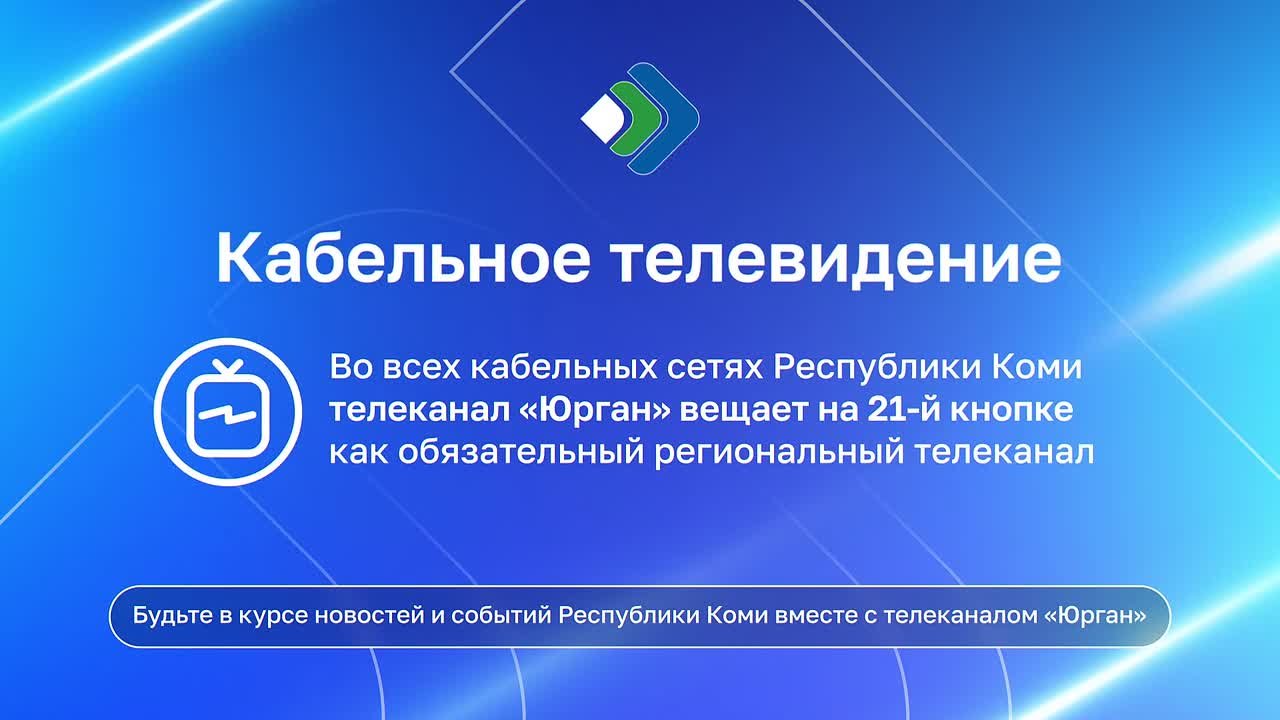 Кабельное телевидение

Во всех кабельных сетях Республики Коми телеканал «Юрган» вещает на 21-й кнопке как обязательный региональный телеканал

Будьте в курсе новостей и событий Республики Коми вместе с телеканалом «Юрган»